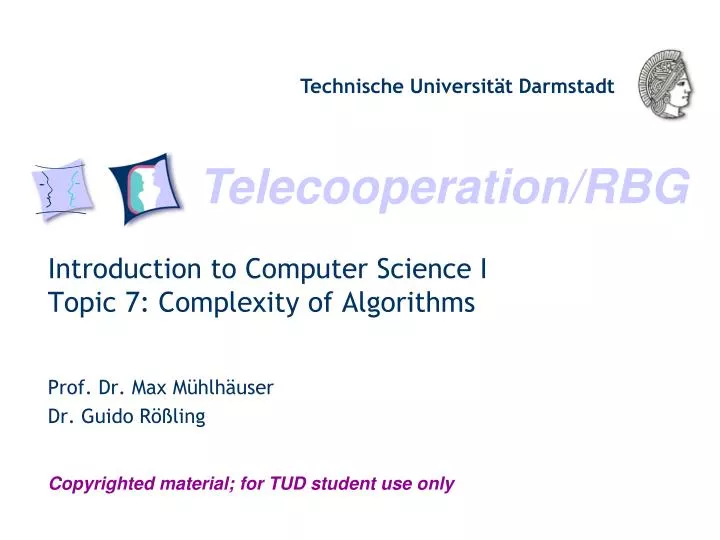 Technische Universität Darmstadt

Telecooperation/RBG

Introduction to Computer Science I
Topic 7: Complexity of Algorithms

Prof. Dr. Max Mühlhäuser
Dr. Guido Rößling

Copyrighted material; for TUD student use only